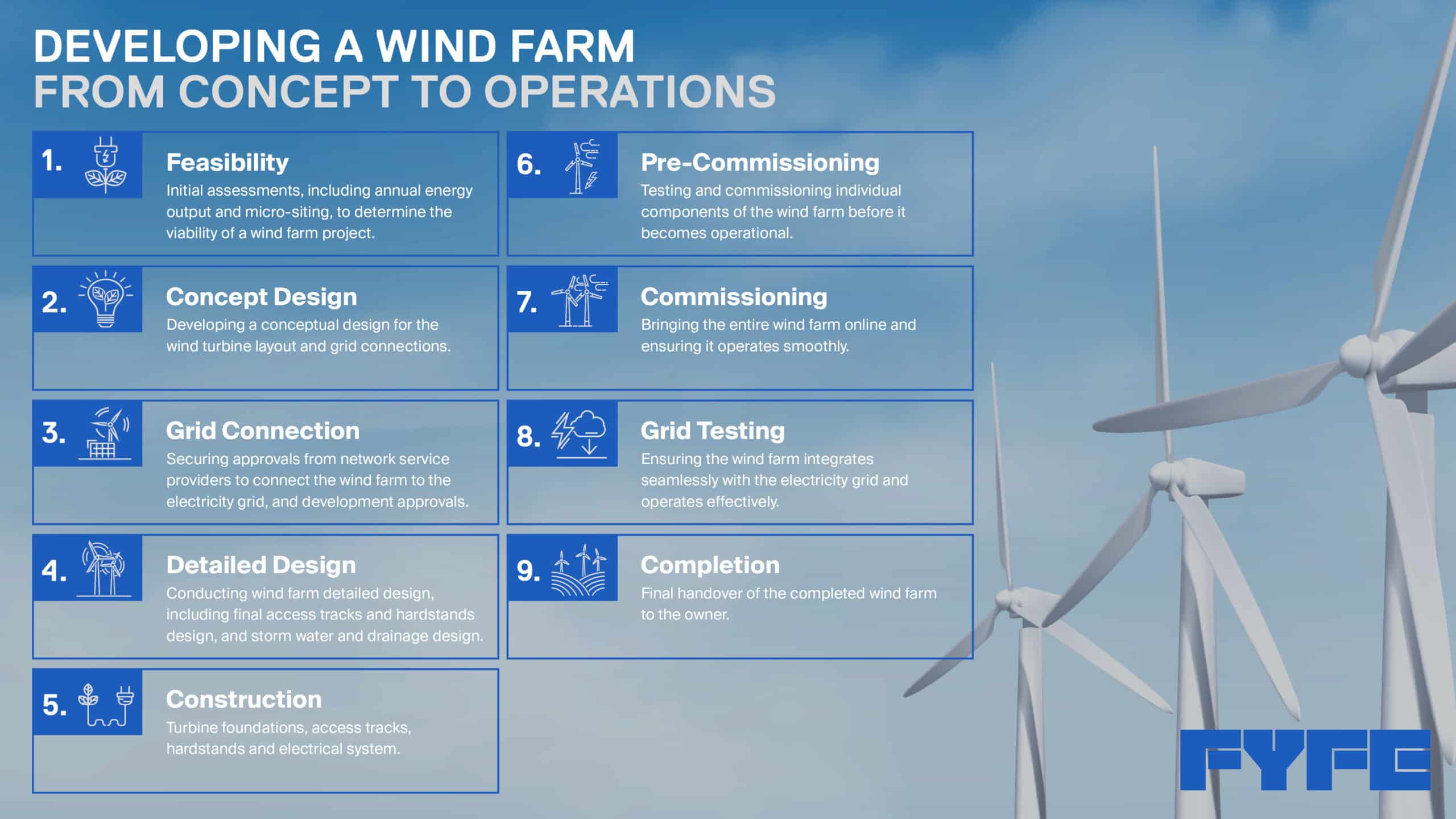 DEVELOPING A WIND FARM
FROM CONCEPT TO OPERATIONS

1. Feasibility
Initial assessments, including annual energy output and micro-siting, to determine the viability of a wind farm project.

2. Concept Design
Developing a conceptual design for the wind turbine layout and grid connections.

3. Grid Connection
Securing approvals from network service providers to connect the wind farm to the electricity grid, and development approvals.

4. Detailed Design
Conducting wind farm detailed design, including final access tracks and hardstands design, and storm water and drainage design.

5. Construction
Turbine foundations, access tracks, hardstands and electrical system.

6. Pre-Commissioning
Testing and commissioning individual components of the wind farm before it becomes operational.

7. Commissioning
Bringing the entire wind farm online and ensuring it operates smoothly.

8. Grid Testing
Ensuring the wind farm integrates seamlessly with the electricity grid and operates effectively.

9. Completion
Final handover of the completed wind farm to the owner.

FYFE